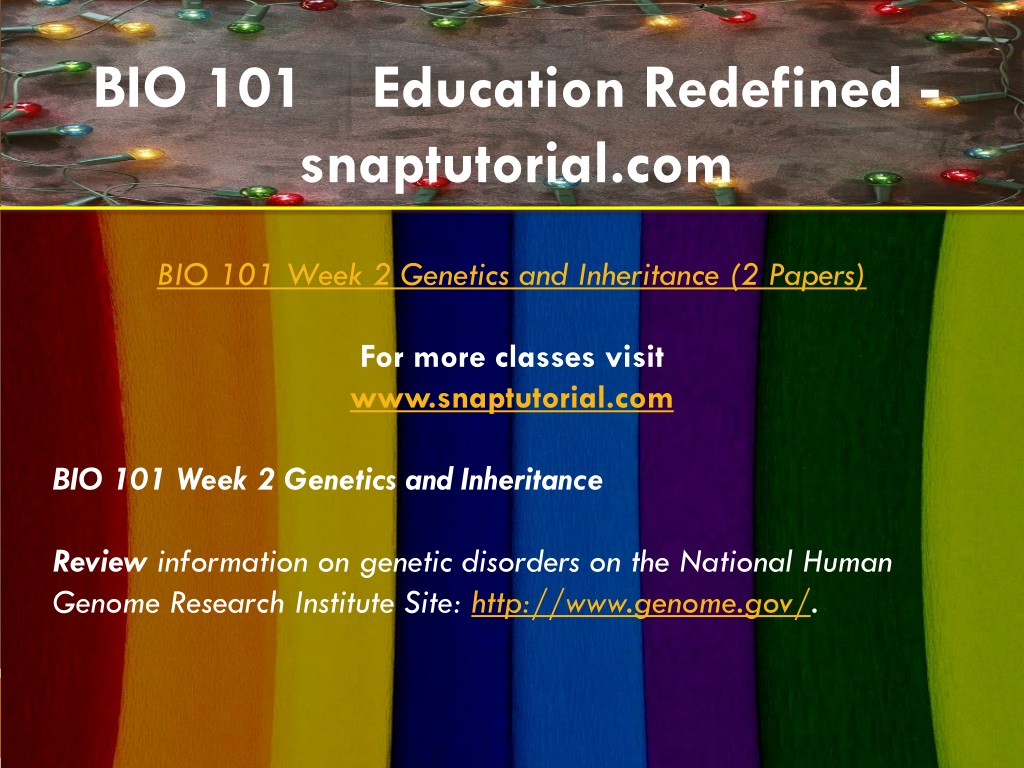 BIO 101 Education Redefined - snaptutorial.com

BIO 101 Week 2 Genetics and Inheritance (2 Papers)

For more classes visit
www.snaptutorial.com

BIO 101 Week 2 Genetics and Inheritance

Review information on genetic disorders on the National Human Genome Research Institute Site: http://www.genome.gov/.